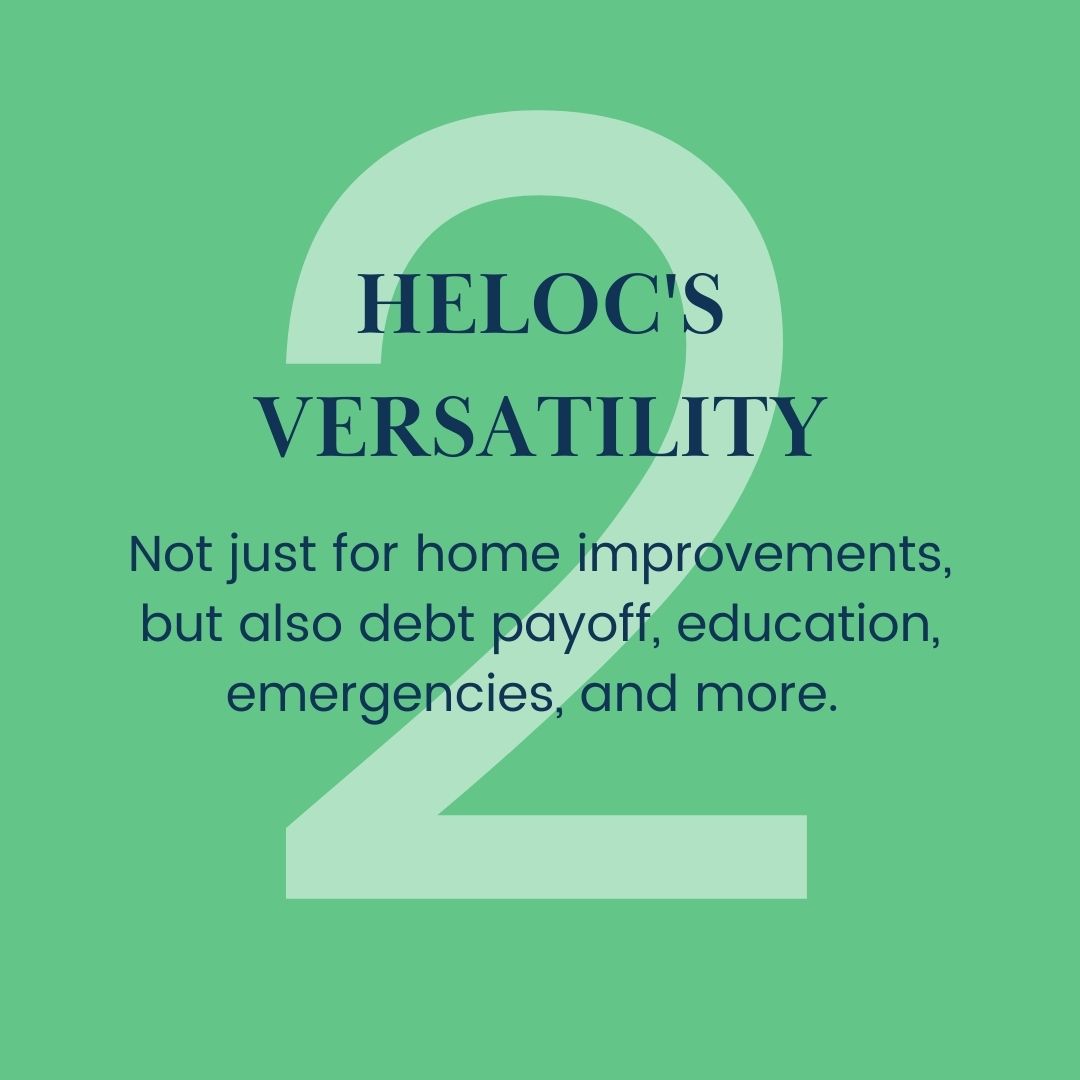 2

HELOC'S VERSATILITY

Not just for home improvements, but also debt payoff, education, emergencies, and more.